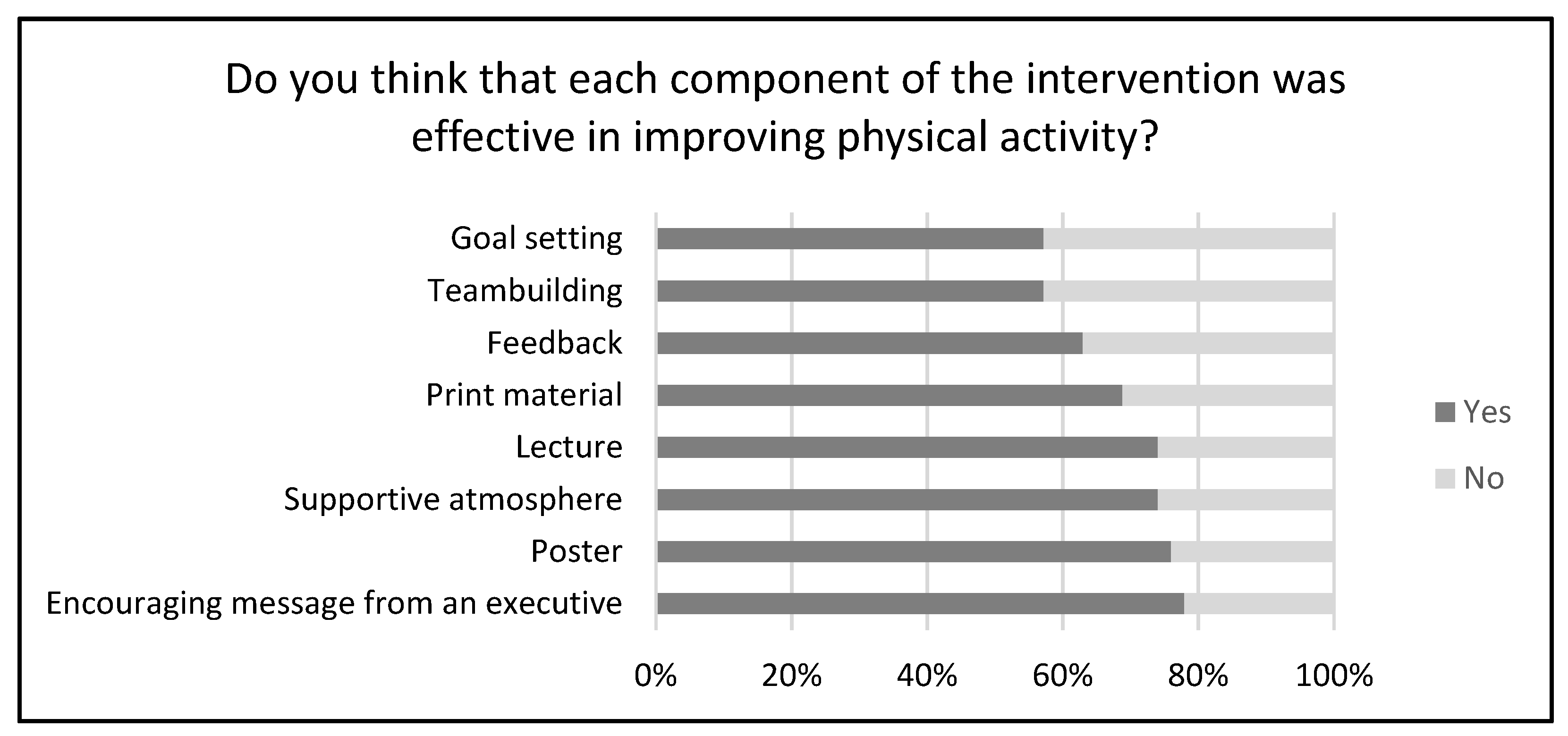 Do you think that each component of the intervention was effective in improving physical activity?

Goal setting
Teambuilding
Feedback
Print material
Lecture
Supportive atmosphere
Poster
Encouraging message from an executive

0%
20%
40%
60%
80%
100%

Yes
No